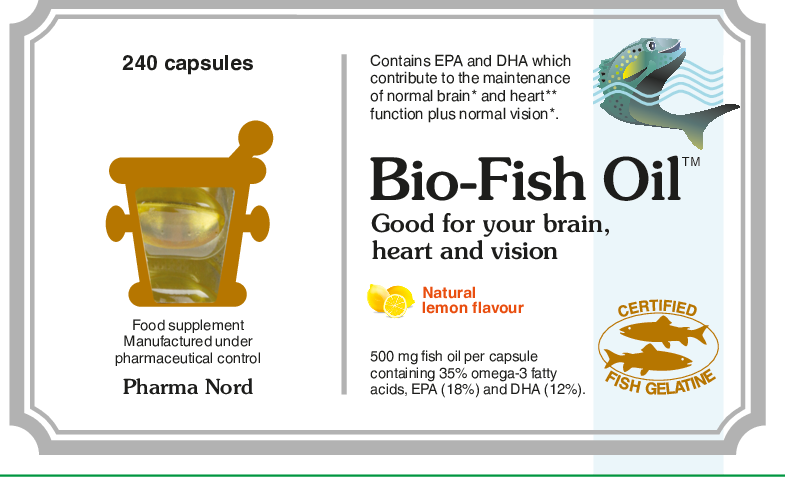 240 capsules

Food supplement
Manufactured under
pharmaceutical control

Pharma Nord

Contains EPA and DHA which contribute to the maintenance of normal brain* and heart** function plus normal vision*.

Bio-Fish Oil™

Good for your brain, heart and vision

Natural lemon flavour

500 mg fish oil per capsule containing 35% omega-3 fatty acids, EPA (18%) and DHA (12%).

CERTIFIED
FISH GELATINE